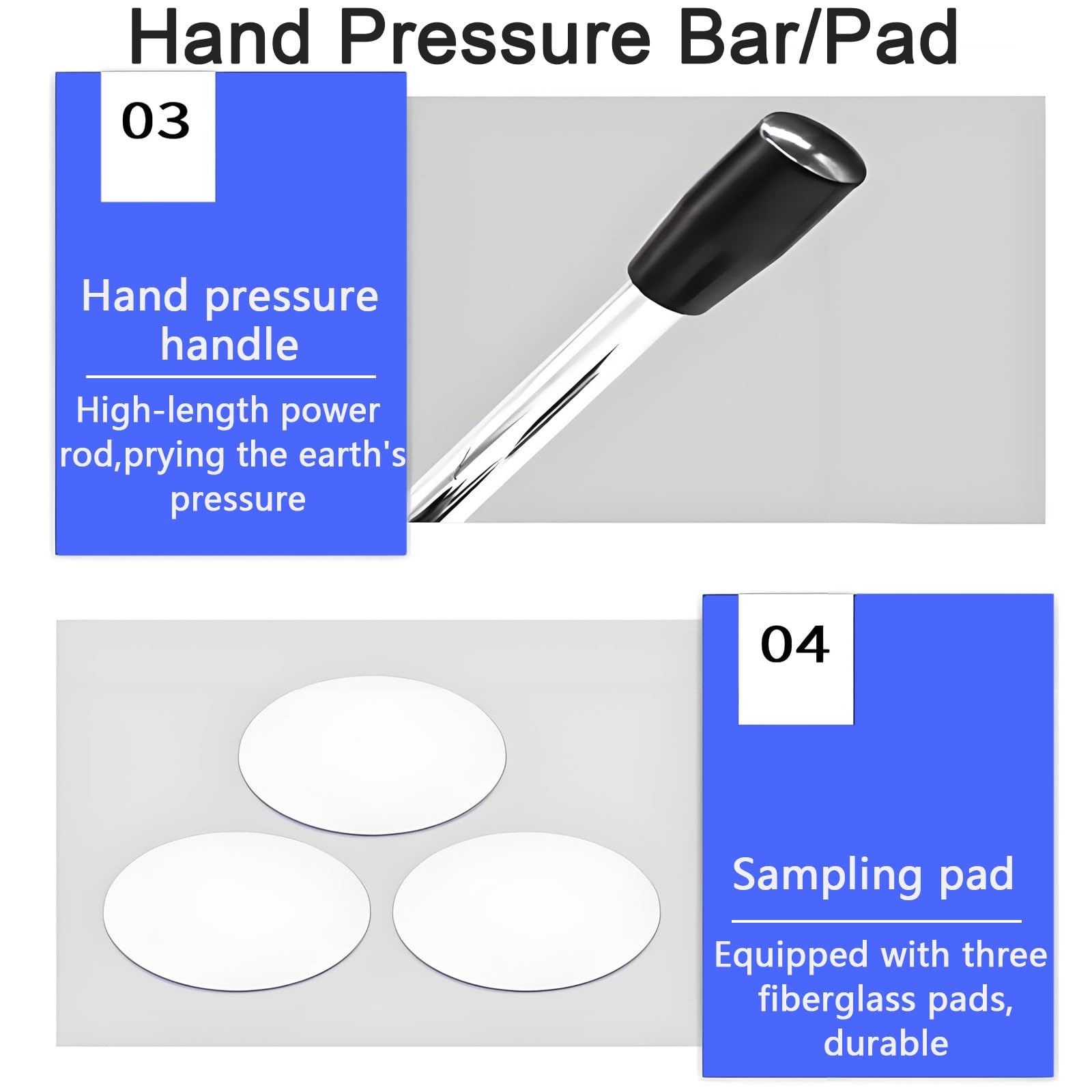 Hand Pressure Bar/Pad

03

Hand pressure handle

High-length power rod,prying the earth's pressure

04

Sampling pad

Equipped with three fiberglass pads, durable